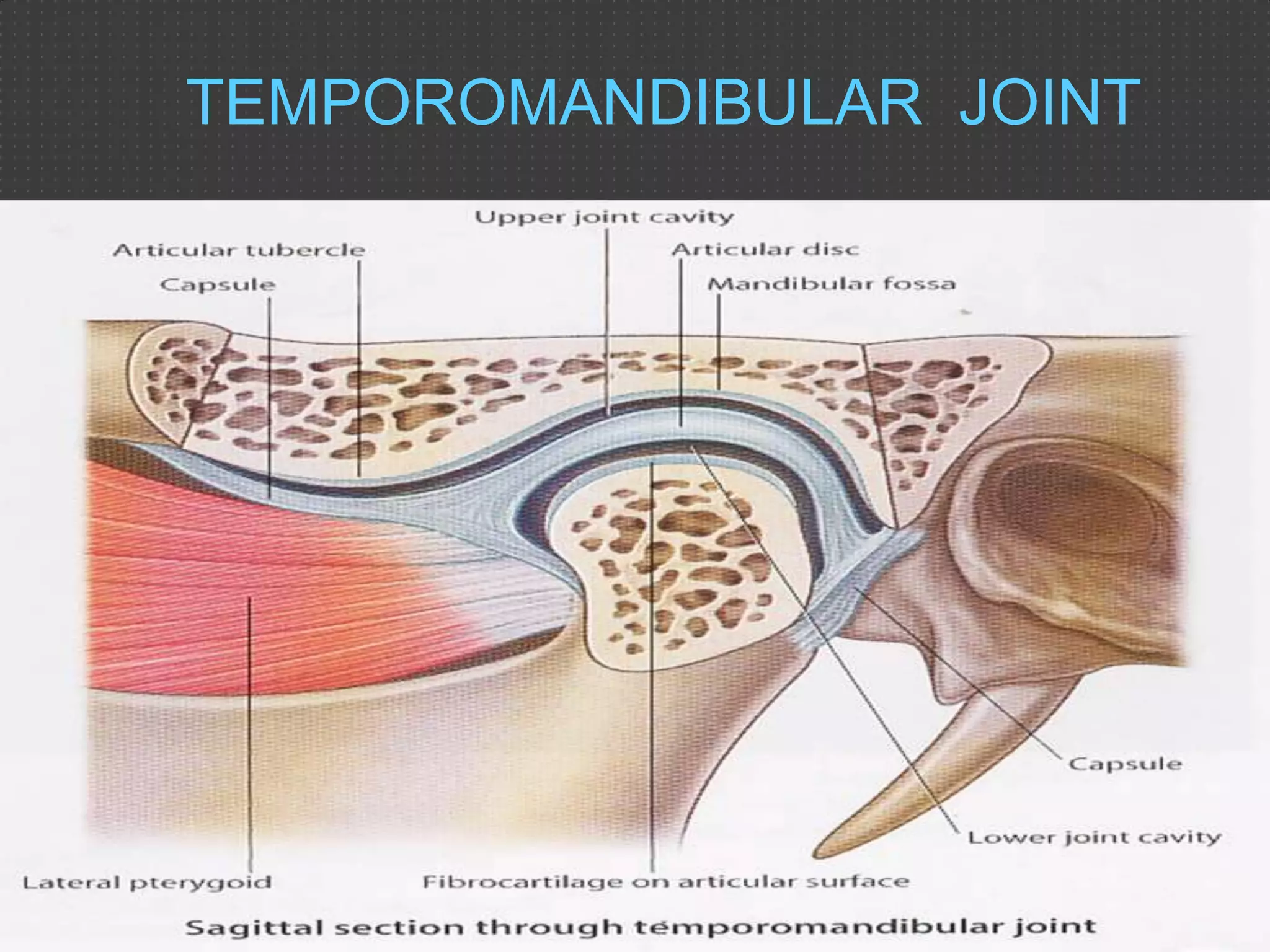 TEMPOROMANDIBULAR JOINT

Upper joint cavity

Articular tubercle

Articular disc

Capsule

Mandibular fossa

Capsule

Lower joint cavity

Lateral pterygoid

Fibrocartilage on articular surface

Sagittal section through temporomandibular joint